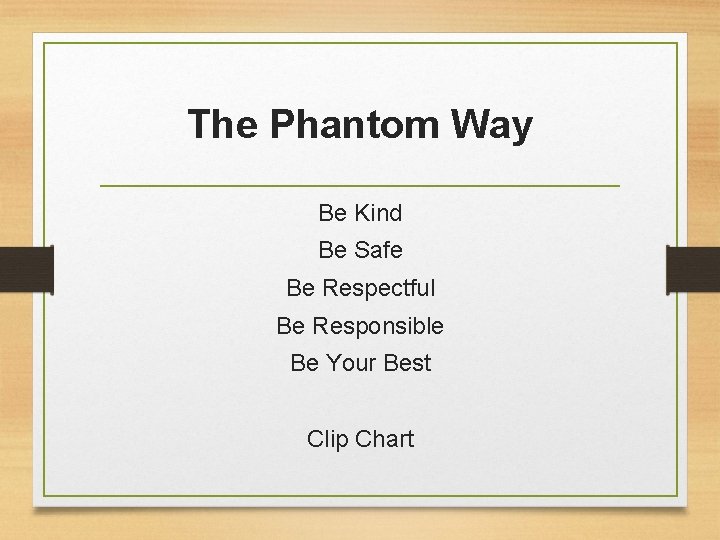 The Phantom Way

Be Kind
Be Safe
Be Respectful
Be Responsible
Be Your Best

Clip Chart